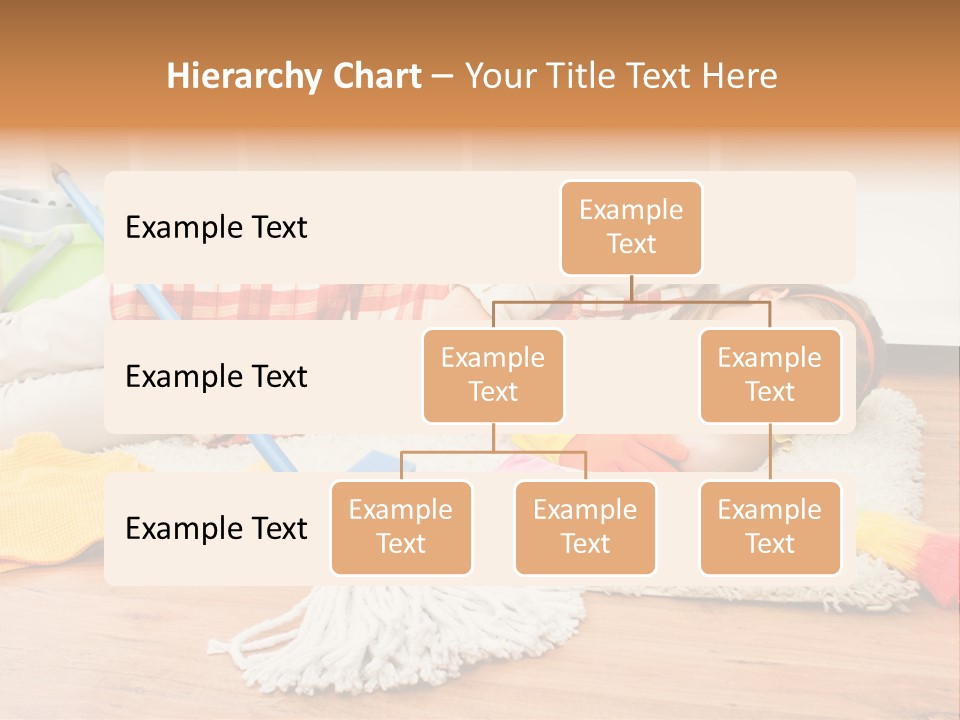 Hierarchy Chart – Your Title Text Here

Example Text

Example Text

Example Text

Example Text

Example Text

Example Text

Example Text

Example Text

Example Text